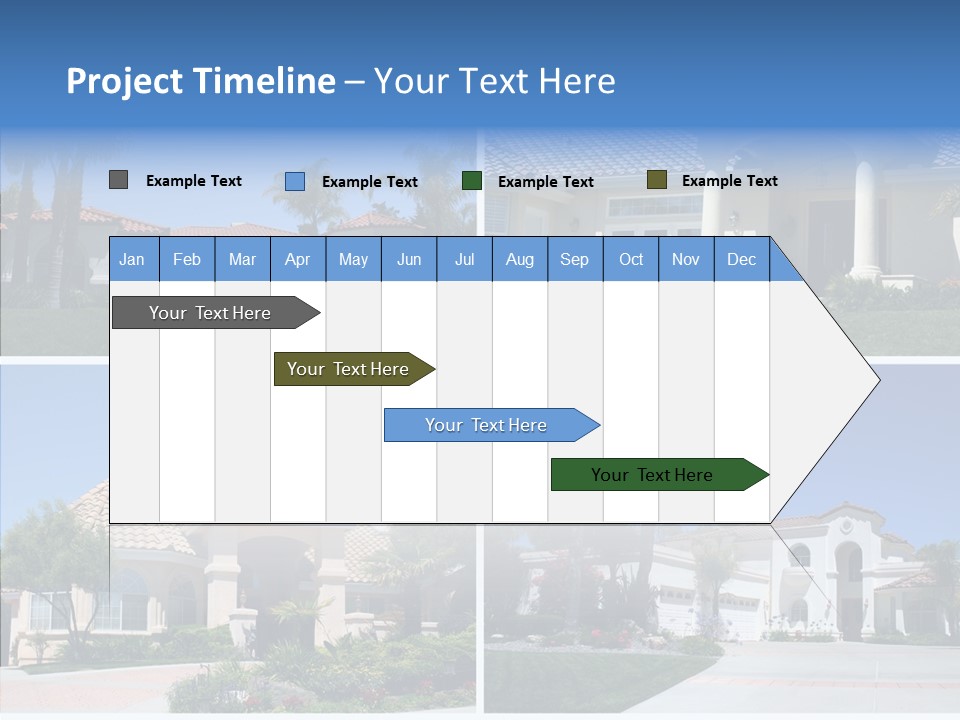 Project Timeline – Your Text Here

Example Text
Example Text
Example Text
Example Text

| Jan | Feb | Mar | Apr | May | Jun | Jul | Aug | Sep | Oct | Nov | Dec |
|---|---|---|---|---|---|---|---|---|---|---|---|

Your Text Here

Your Text Here

Your Text Here

Your Text Here